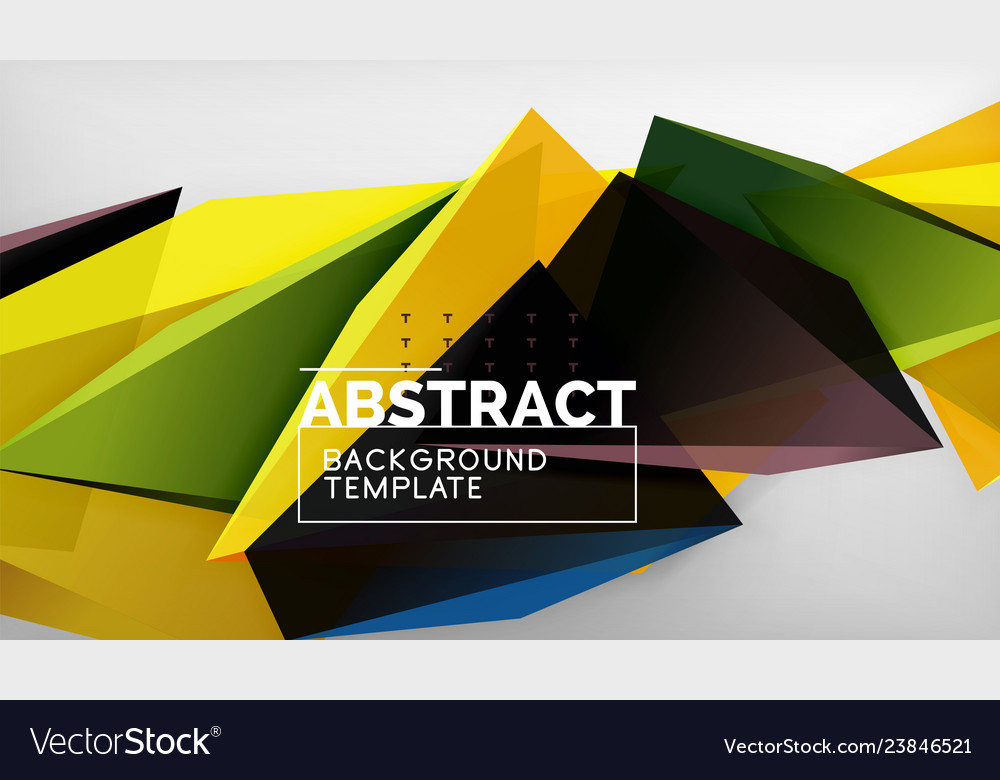 ABSTRACT
BACKGROUND
TEMPLATE

VectorStock®

VectorStock.com/23846521